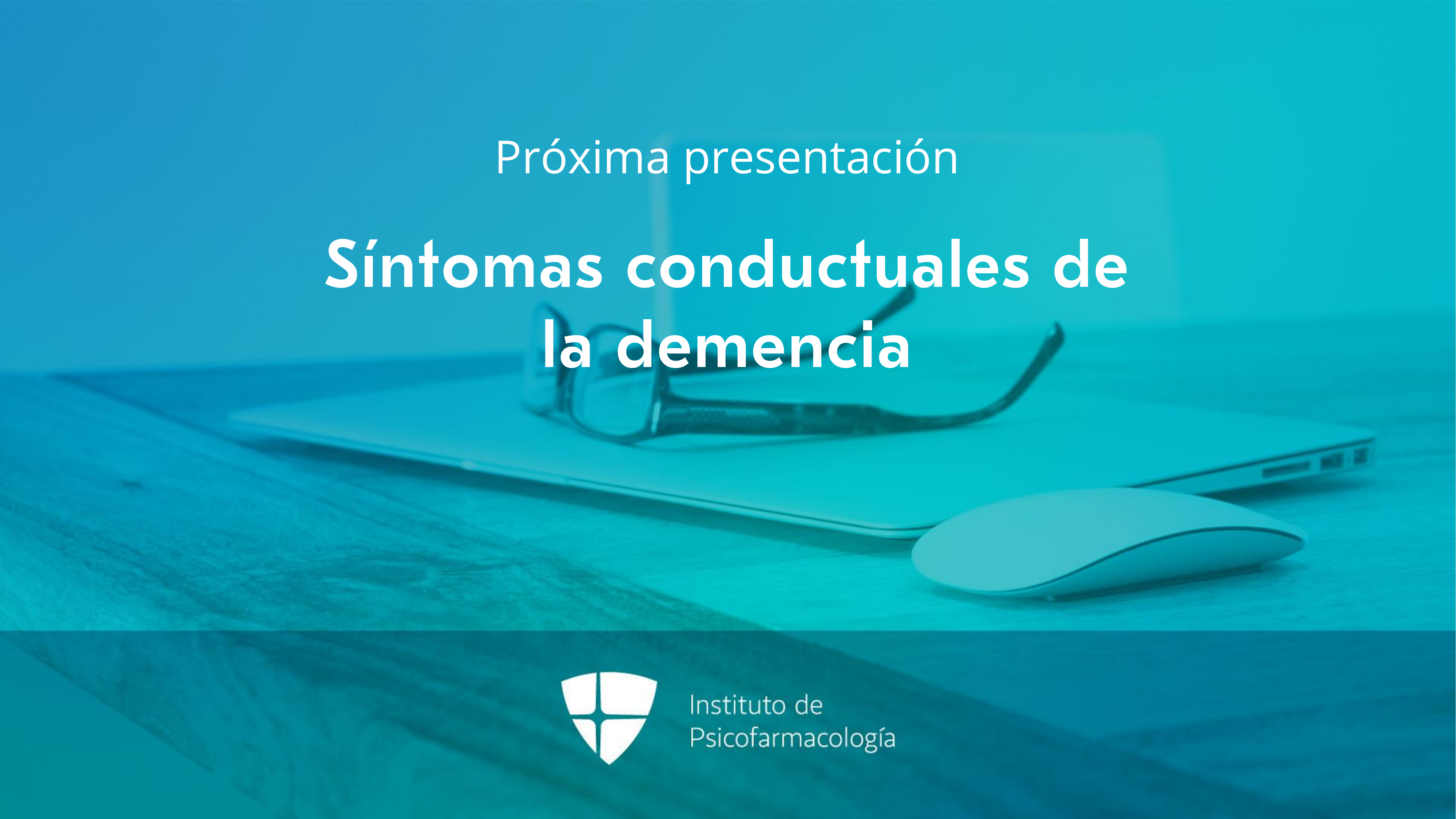 Próxima presentación

Síntomas conductuales de la demencia

Instituto de
Psicofarmacología